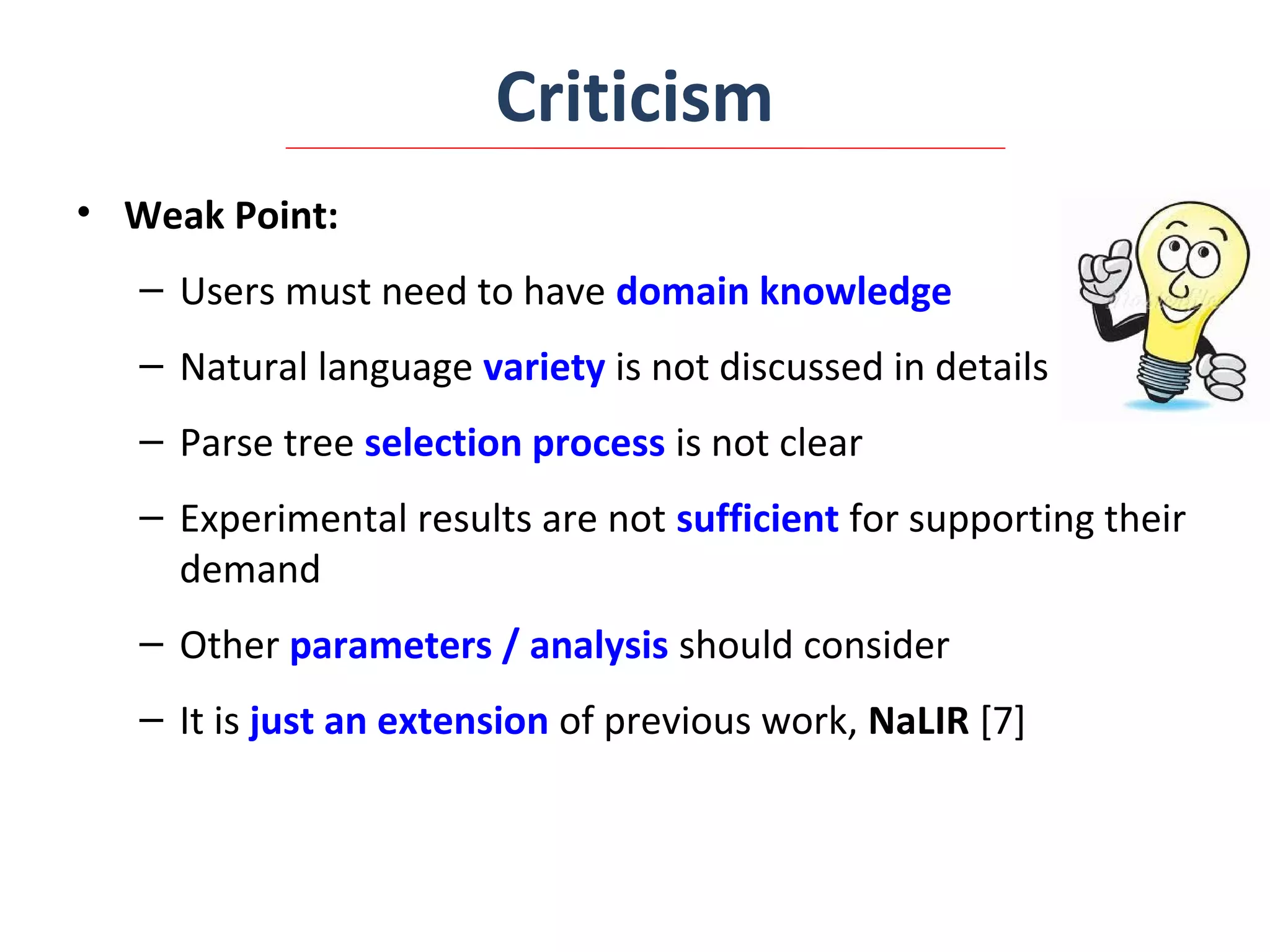 Criticism

• Weak Point:

– Users must need to have domain knowledge

– Natural language variety is not discussed in details

– Parse tree selection process is not clear

– Experimental results are not sufficient for supporting their demand

– Other parameters / analysis should consider

– It is just an extension of previous work, NaLIR [7]